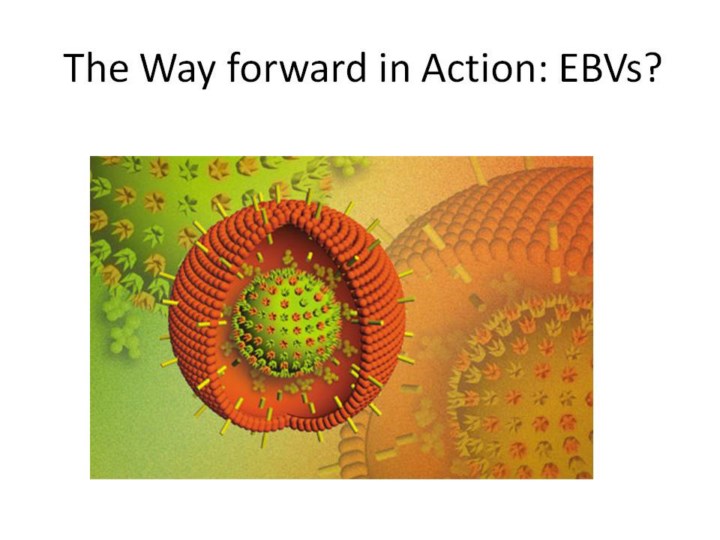 The Way forward in Action: EBVs?